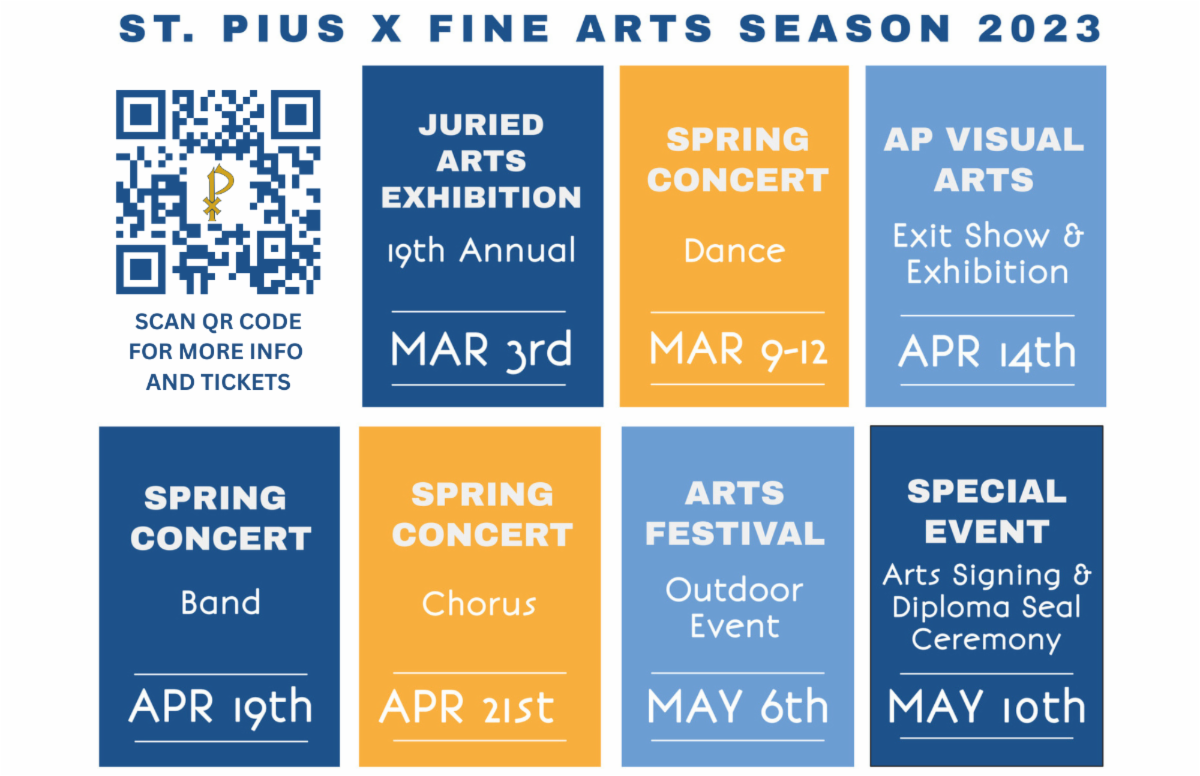 ST. PIUS X FINE ARTS SEASON 2023

SCAN QR CODE FOR MORE INFO AND TICKETS

JURIED ARTS EXHIBITION
19th Annual
MAR 3rd

SPRING CONCERT
Dance
MAR 9-12

AP VISUAL ARTS
Exit Show & Exhibition
APR 14th

SPRING CONCERT
Band
APR 19th

SPRING CONCERT
Chorus
APR 21st

ARTS FESTIVAL
Outdoor Event
MAY 6th

SPECIAL EVENT
Arts Signing & Diploma Seal Ceremony
MAY 10th